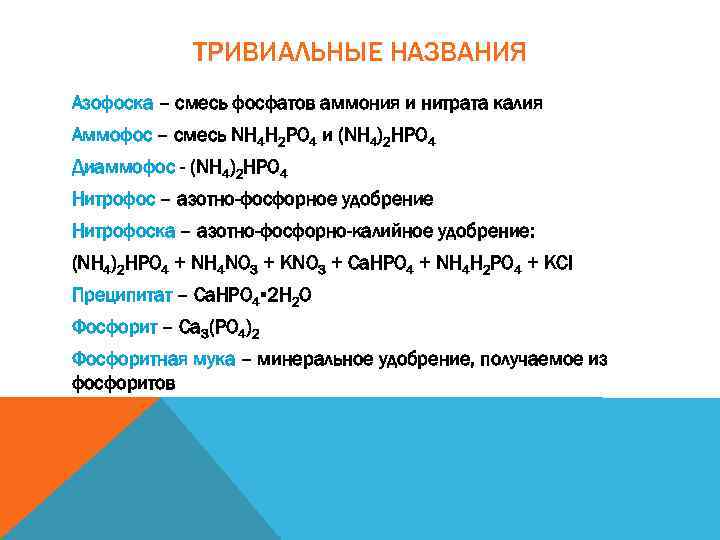 ТРИВИАЛЬНЫЕ НАЗВАНИЯ

Азофоска – смесь фосфатов аммония и нитрата калия

Аммофос – смесь $NH_4H_2PO_4$ и $(NH_4)_2HPO_4$

Диаммофос - $(NH_4)_2HPO_4$

Нитрофос – азотно-фосфорное удобрение

Нитрофоска – азотно-фосфорно-калийное удобрение:

$(NH_4)_2HPO_4 + NH_4NO_3 + KNO_3 + CaHPO_4 + NH_4H_2PO_4 + KCl$

Преципитат – $CaHPO_4 \cdot 2H_2O$

Фосфорит – $Ca_3(PO_4)_2$

Фосфоритная мука – минеральное удобрение, получаемое из фосфоритов